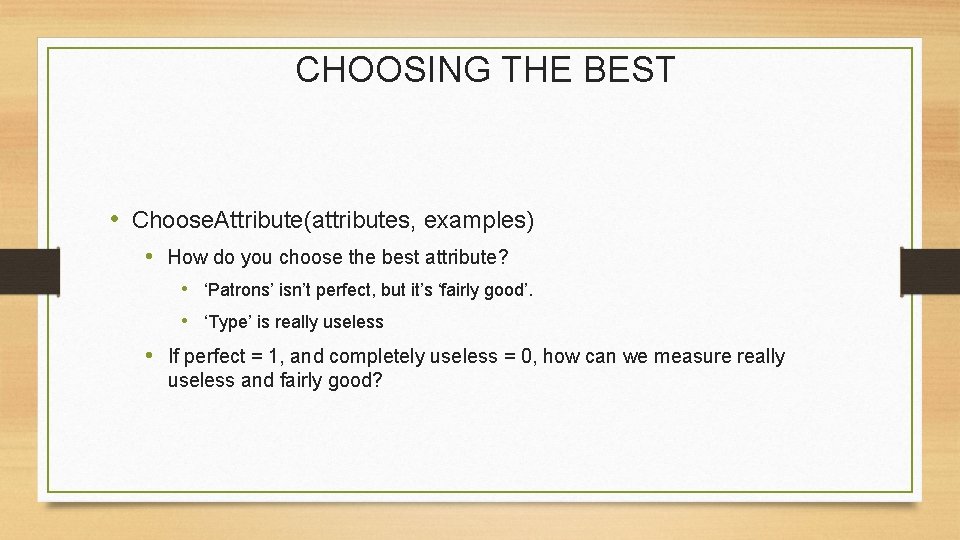 CHOOSING THE BEST

• ChooseAttribute(attributes, examples)
• How do you choose the best attribute?
• 'Patrons' isn't perfect, but it's 'fairly good'.
• 'Type' is really useless
• If perfect = 1, and completely useless = 0, how can we measure really useless and fairly good?